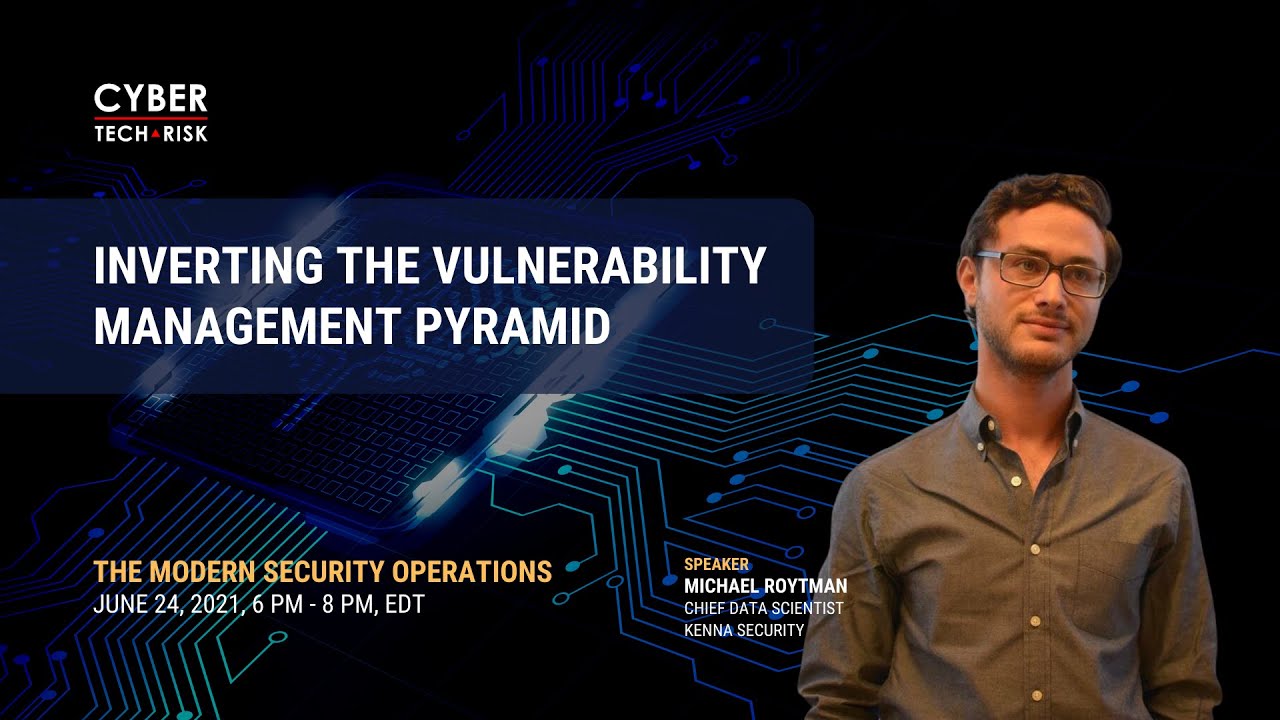 CYBER
TECH RISK

INVERTING THE VULNERABILITY MANAGEMENT PYRAMID

THE MODERN SECURITY OPERATIONS
JUNE 24, 2021, 6 PM - 8 PM, EDT

SPEAKER
MICHAEL ROYTMAN
CHIEF DATA SCIENTIST
KENNA SECURITY